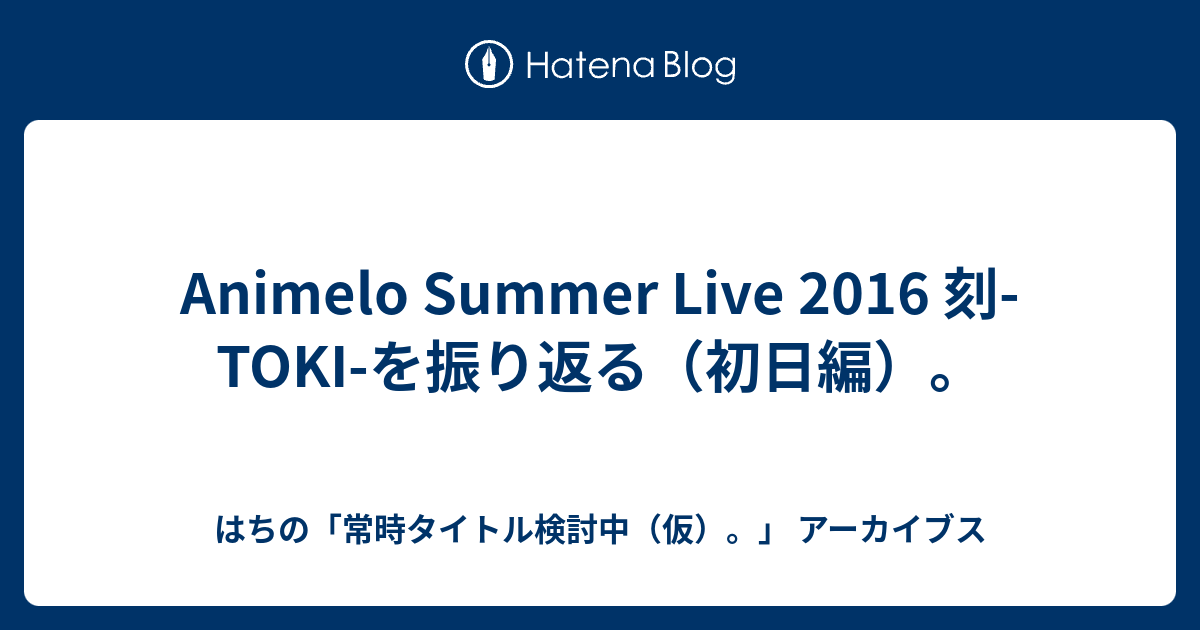 Hatena Blog

Animelo Summer Live 2016 刻-TOKI-を振り返る（初日編）。

はちの「常時タイトル検討中（仮）。」 アーカイブス